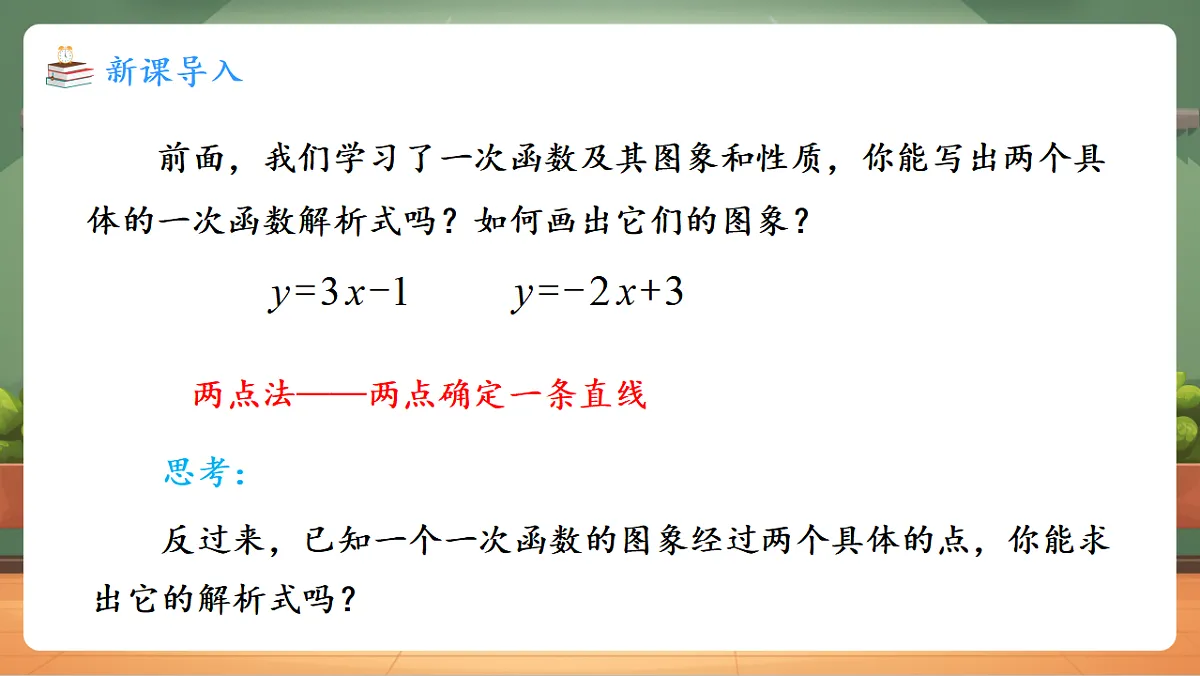 新课导入

前面，我们学习了一次函数及其图象和性质，你能写出两个具体的一次函数解析式吗？如何画出它们的图象？

$y=3x-1$　　$y=-2x+3$

两点法——两点确定一条直线

思考：

反过来，已知一个一次函数的图象经过两个具体的点，你能求出它的解析式吗？